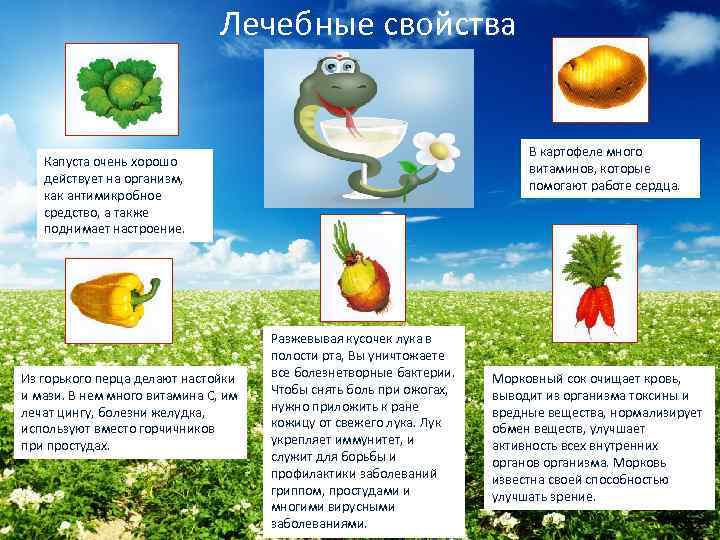 Лечебные свойства

Капуста очень хорошо действует на организм, как антимикробное средство, а также поднимает настроение.

В картофеле много витаминов, которые помогают работе сердца.

Из горького перца делают настойки и мази. В нем много витамина С, им лечат цингу, болезни желудка, используют вместо горчичников при простудах.

Разжевывая кусочек лука в полости рта, Вы уничтожаете все болезнетворные бактерии. Чтобы снять боль при ожогах, нужно приложить к ране кожицу от свежего лука. Лук укрепляет иммунитет, и служит для борьбы и профилактики заболеваний гриппом, простудами и многими вирусными заболеваниями.

Морковный сок очищает кровь, выводит из организма токсины и вредные вещества, нормализирует обмен веществ, улучшает активность всех внутренних органов организма. Морковь известна своей способностью улучшать зрение.